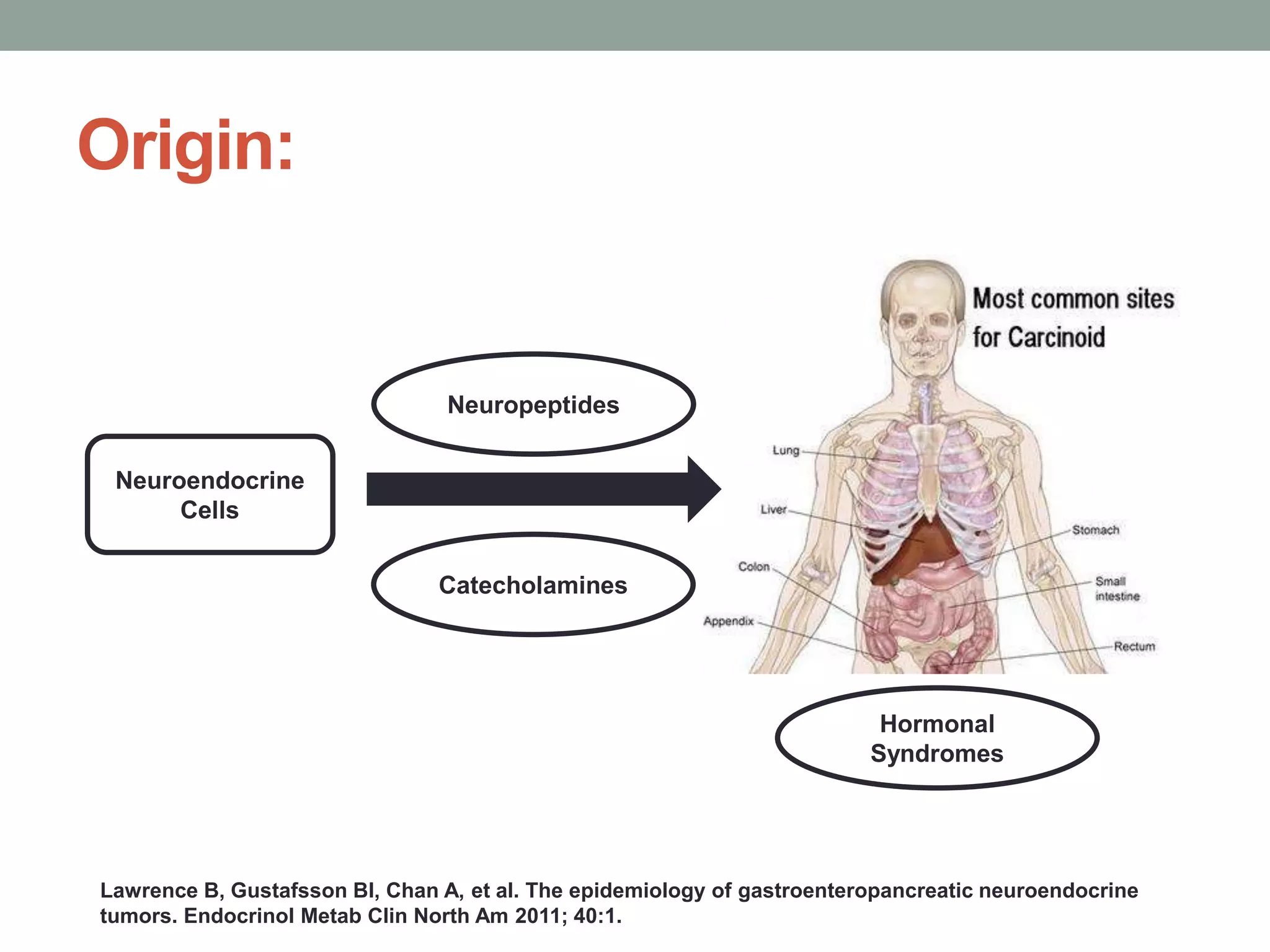 Origin:

Neuroendocrine Cells

Neuropeptides

Catecholamines

Most common sites for Carcinoid

Lung

Liver

Colon

Appendix

Stomach

Small intestine

Rectum

Hormonal Syndromes

Lawrence B, Gustafsson BI, Chan A, et al. The epidemiology of gastroenteropancreatic neuroendocrine tumors. Endocrinol Metab Clin North Am 2011; 40:1.